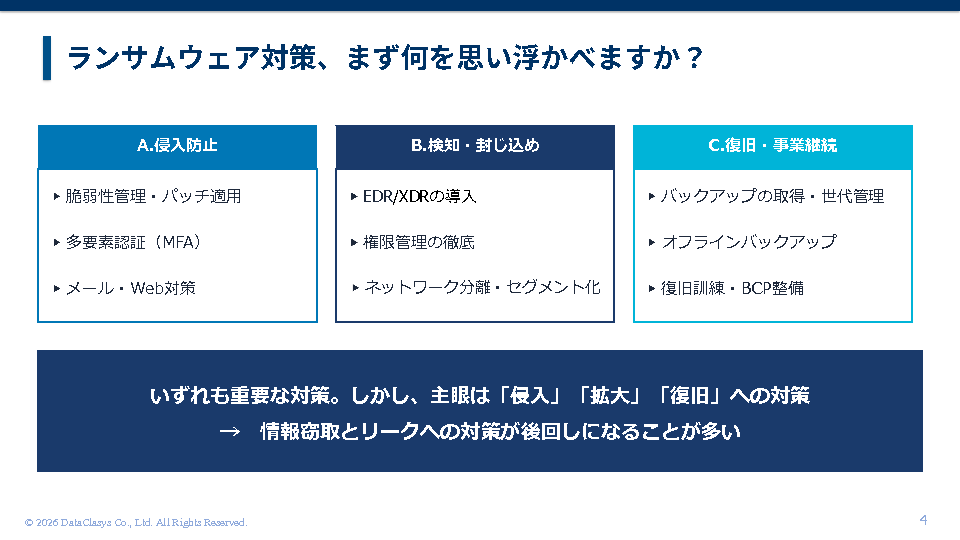 ランサムウェア対策、まず何を思い浮かべますか？

A.侵入防止

▸ 脆弱性管理・パッチ適用

▸ 多要素認証（MFA）

▸ メール・Web対策

B.検知・封じ込め

▸ EDR/XDRの導入

▸ 権限管理の徹底

▸ ネットワーク分離・セグメント化

C.復旧・事業継続

▸ バックアップの取得・世代管理

▸ オフラインバックアップ

▸ 復旧訓練・BCP整備

いずれも重要な対策。しかし、主眼は「侵入」「拡大」「復旧」への対策

→　情報窃取とリークへの対策が後回しになることが多い

© 2026 DataClasys Co., Ltd. All Rights Reserved.

4